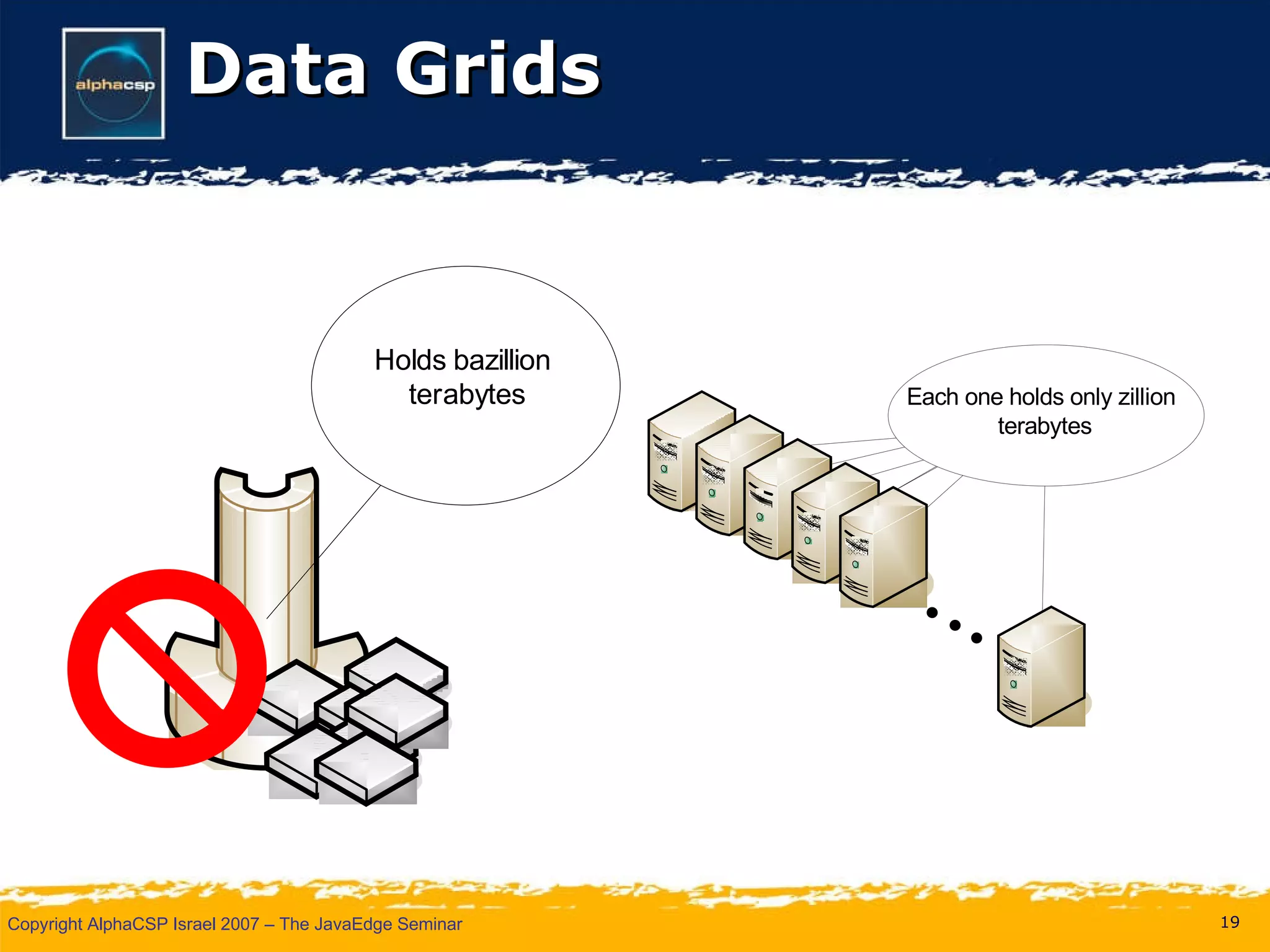 alphacsp

Data Grids

Holds bazillion terabytes

Each one holds only zillion terabytes

Copyright AlphaCSP Israel 2007 – The JavaEdge Seminar

19